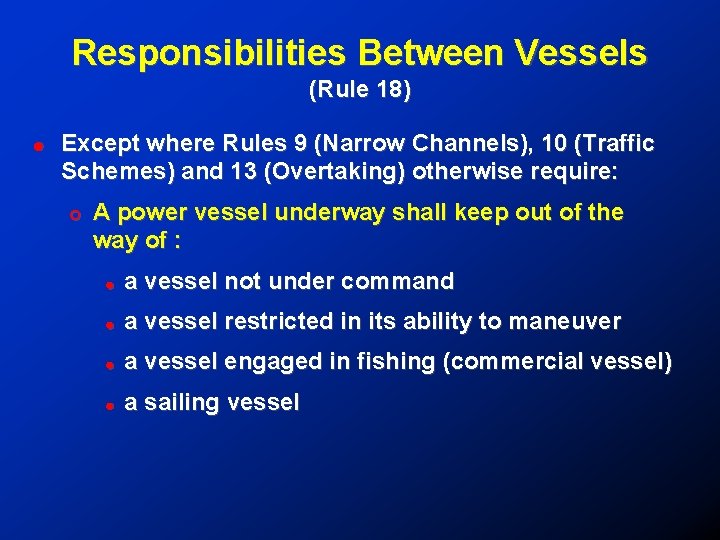 Responsibilities Between Vessels
(Rule 18)

Except where Rules 9 (Narrow Channels), 10 (Traffic Schemes) and 13 (Overtaking) otherwise require:

A power vessel underway shall keep out of the way of :

a vessel not under command

a vessel restricted in its ability to maneuver

a vessel engaged in fishing (commercial vessel)

a sailing vessel